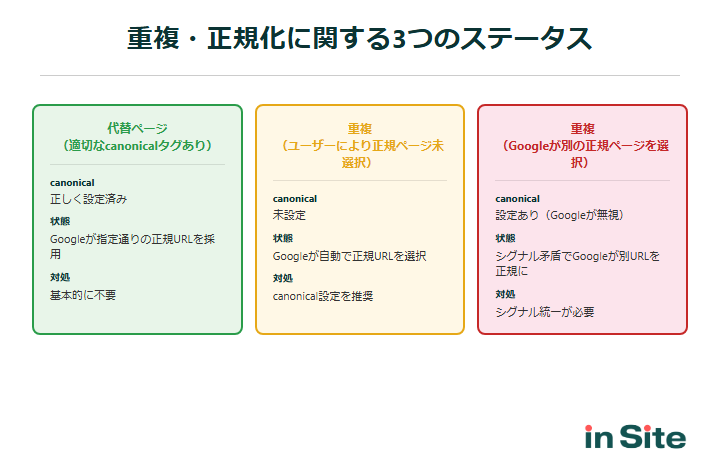 重複・正規化に関する3つのステータス

代替ページ
（適切なcanonicalタグあり）

canonical
正しく設定済み

状態
Googleが指定通りの正規URLを採用

対処
基本的に不要

重複
（ユーザーにより正規ページ未選択）

canonical
未設定

状態
Googleが自動で正規URLを選択

対処
canonical設定を推奨

重複
（Googleが別の正規ページを選択）

canonical
設定あり（Googleが無視）

状態
シグナル矛盾でGoogleが別URLを正規に

対処
シグナル統一が必要

in Site